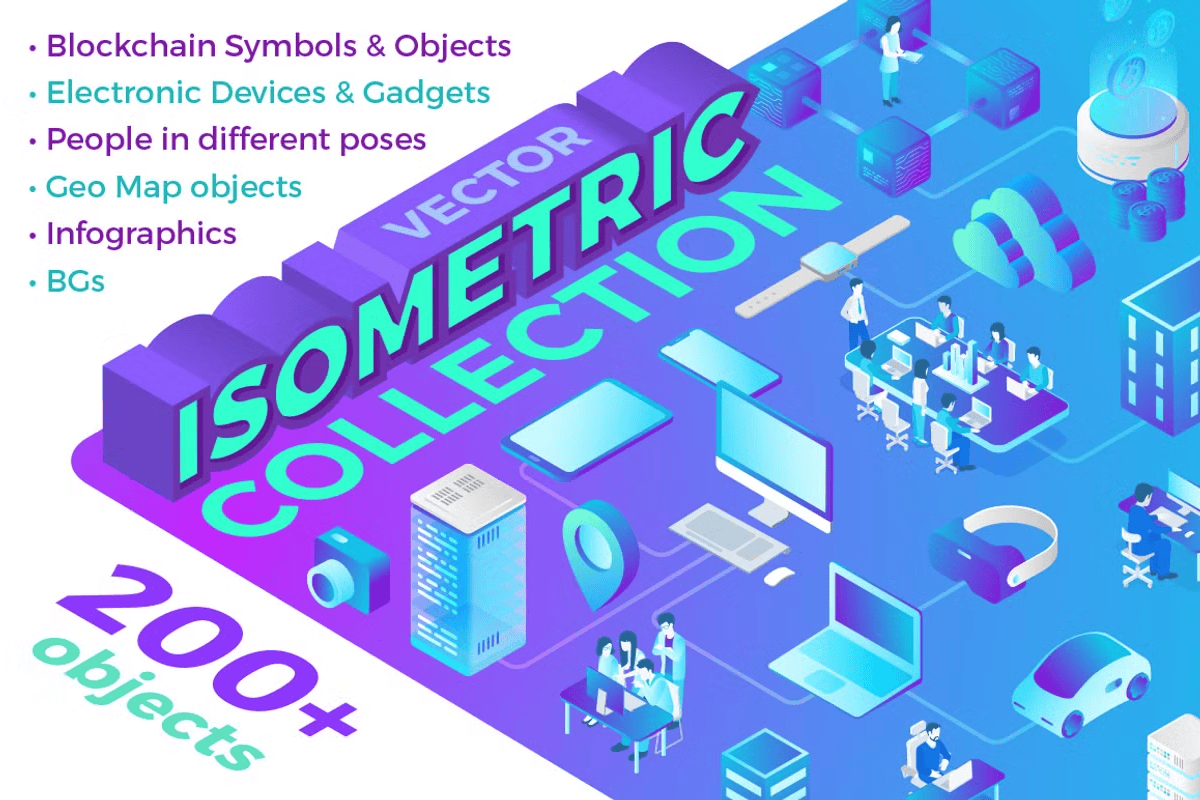 • Blockchain Symbols & Objects
• Electronic Devices & Gadgets
• People in different poses
• Geo Map objects
• Infographics
• BGs

VECTOR
ISOMETRIC
COLLECTION

200+
objects